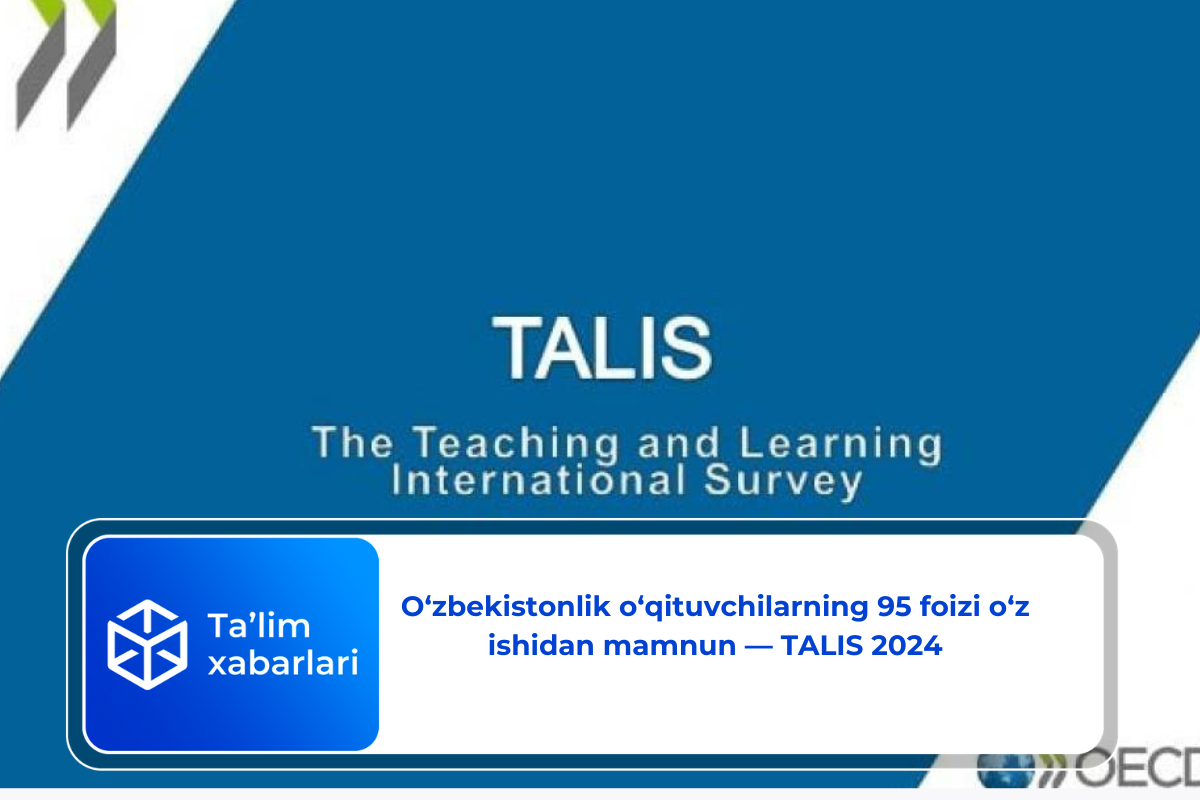 TALIS

The Teaching and Learning International Survey

Ta’lim xabarlari

O‘zbekistonlik o‘qituvchilarning 95 foizi o‘z ishidan mamnun — TALIS 2024

OECD